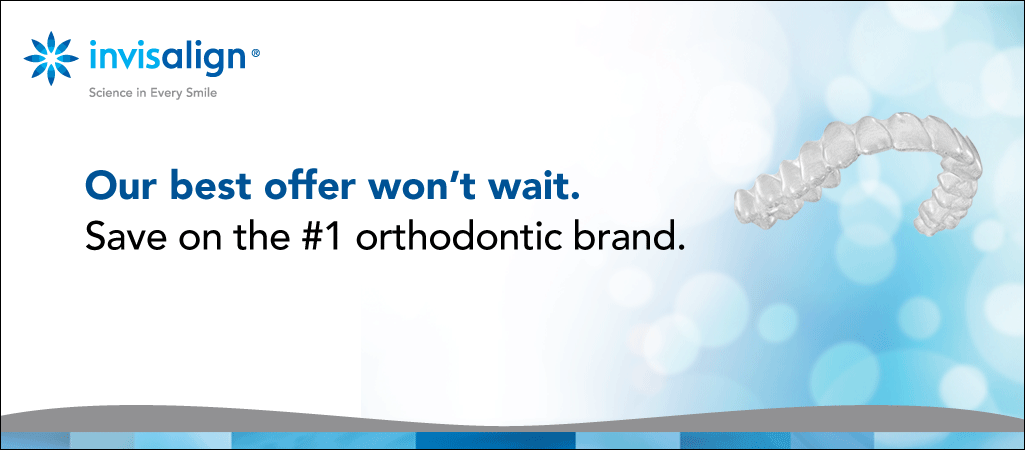 invisalign®
Science in Every Smile

Our best offer won't wait.
Save on the #1 orthodontic brand.